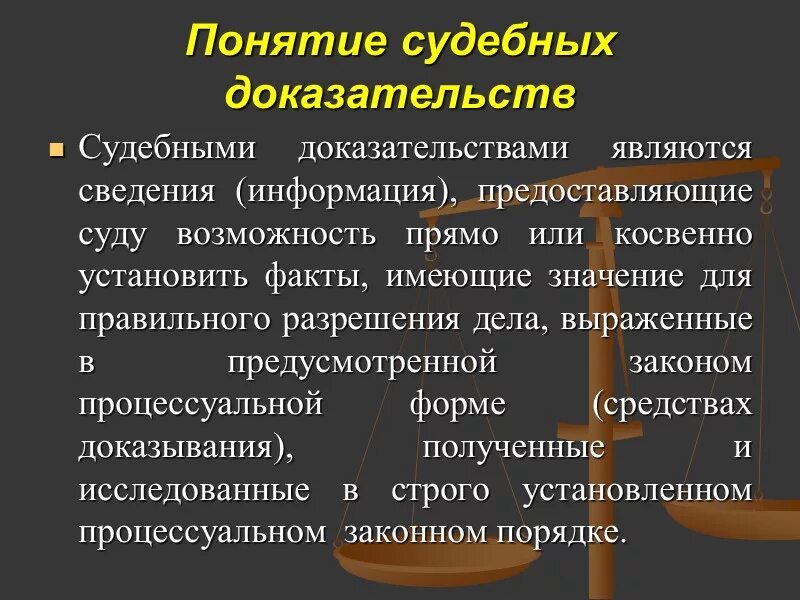 Понятие судебных доказательств

Судебными доказательствами являются сведения (информация), предоставляющие суду возможность прямо или косвенно установить факты, имеющие значение для правильного разрешения дела, выраженные в предусмотренной законом процессуальной форме (средствах доказывания), полученные и исследованные в строго установленном процессуальном законном порядке.